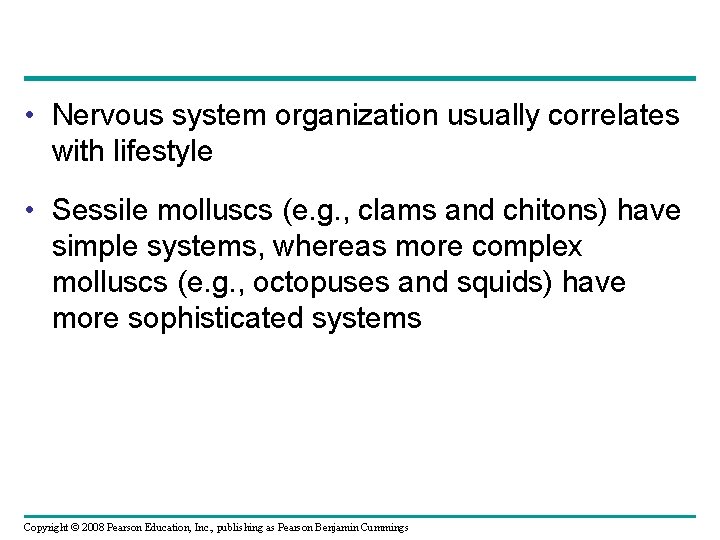 • Nervous system organization usually correlates with lifestyle

• Sessile molluscs (e.g., clams and chitons) have simple systems, whereas more complex molluscs (e.g., octopuses and squids) have more sophisticated systems

Copyright © 2008 Pearson Education, Inc., publishing as Pearson Benjamin Cummings